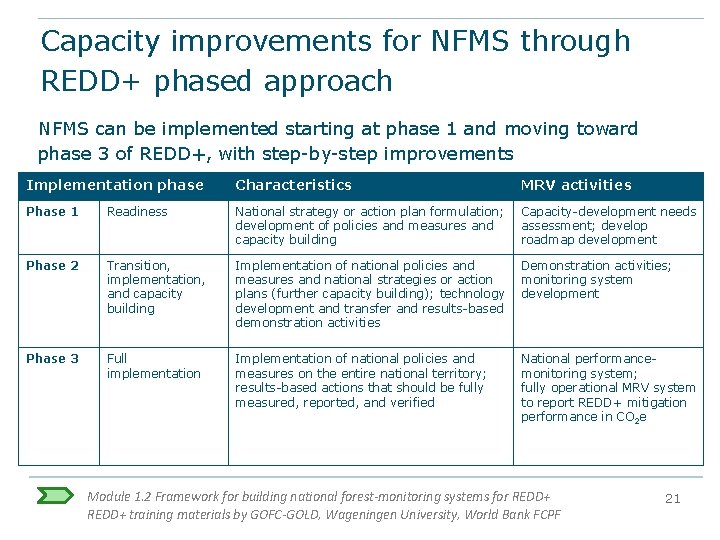 Capacity improvements for NFMS through REDD+ phased approach

NFMS can be implemented starting at phase 1 and moving toward phase 3 of REDD+, with step-by-step improvements

| Implementation phase | | Characteristics | MRV activities |
|---|---|---|---|
| Phase 1 | Readiness | National strategy or action plan formulation; development of policies and measures and capacity building | Capacity-development needs assessment; develop roadmap development |
| Phase 2 | Transition, implementation, and capacity building | Implementation of national policies and measures and national strategies or action plans (further capacity building); technology development and transfer and results-based demonstration activities | Demonstration activities; monitoring system development |
| Phase 3 | Full implementation | Implementation of national policies and measures on the entire national territory; results-based actions that should be fully measured, reported, and verified | National performance-monitoring system; fully operational MRV system to report REDD+ mitigation performance in $CO_2e$ |

Module 1.2 Framework for building national forest-monitoring systems for REDD+
REDD+ training materials by GOFC-GOLD, Wageningen University, World Bank FCPF

21